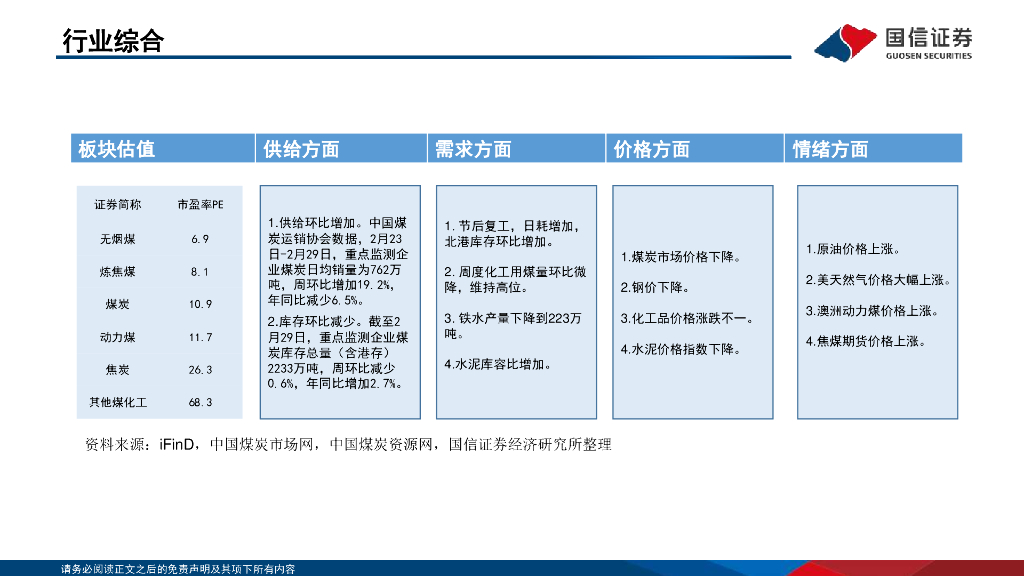 行业综合

国信证券
GUOSEN SECURITIES

板块估值

| 证券简称 | 市盈率PE |
|---|---|
| 无烟煤 | 6.9 |
| 炼焦煤 | 8.1 |
| 煤炭 | 10.9 |
| 动力煤 | 11.7 |
| 焦炭 | 26.3 |
| 其他煤化工 | 68.3 |

供给方面

1.供给环比增加。中国煤炭运销协会数据，2月23日-2月29日，重点监测企业煤炭日均销量为762万吨，周环比增加19.2%，年同比减少6.5%。

2.库存环比减少。截至2月29日，重点监测企业煤炭库存总量（含港存）2233万吨，周环比减少0.6%，年同比增加2.7%。

需求方面

1.节后复工，日耗增加，北港库存环比增加。

2.周度化工用煤量环比微降，维持高位。

3.铁水产量下降到223万吨。

4.水泥库容比增加。

价格方面

1.煤炭市场价格下降。

2.钢价下降。

3.化工品价格涨跌不一。

4.水泥价格指数下降。

情绪方面

1.原油价格上涨。

2.美天然气价格大幅上涨。

3.澳洲动力煤价格上涨。

4.焦煤期货价格上涨。

资料来源：iFinD，中国煤炭市场网，中国煤炭资源网，国信证券经济研究所整理

请务必阅读正文之后的免责声明及其项下所有内容